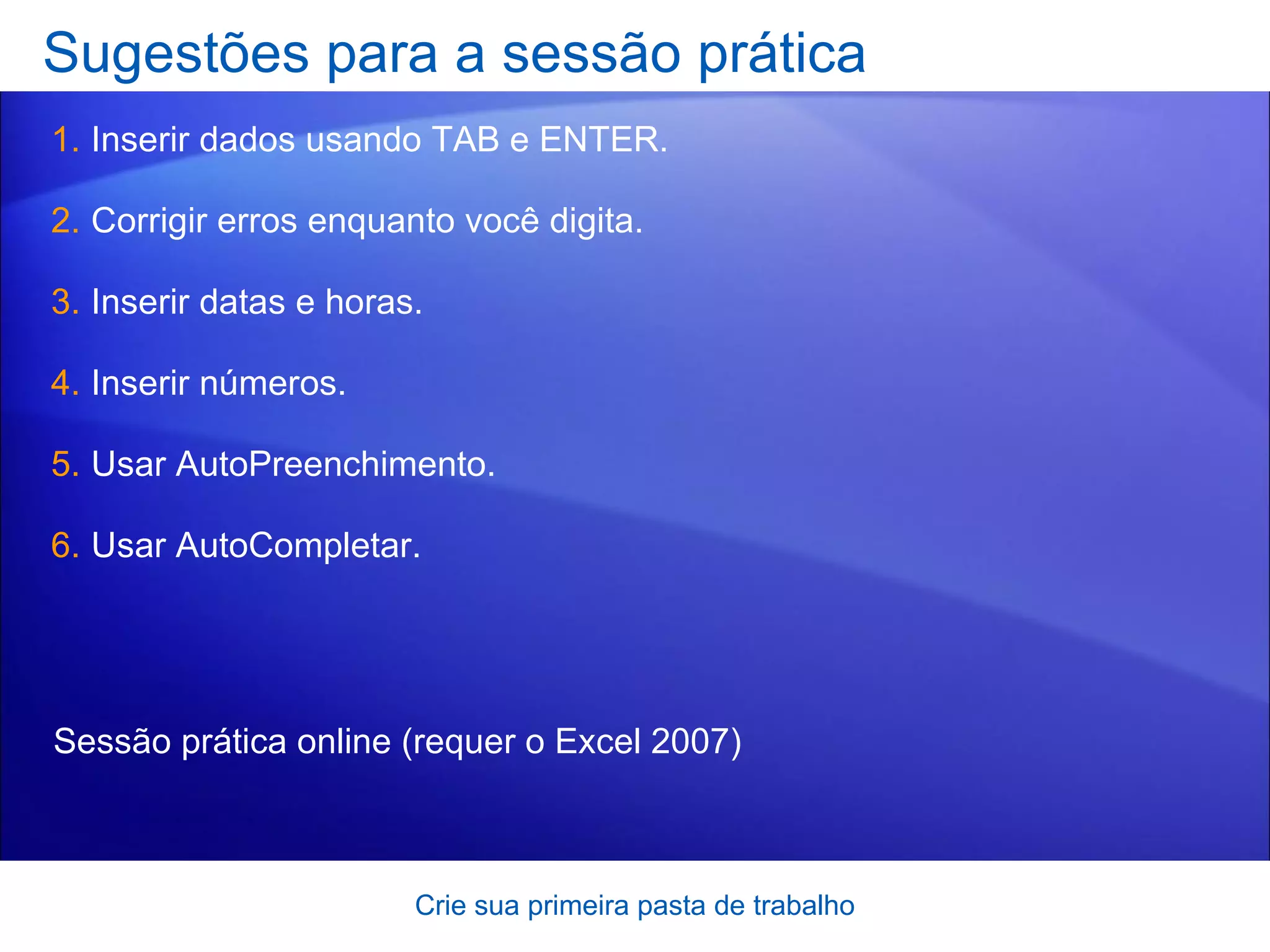 Sugestões para a sessão prática

1. Inserir dados usando TAB e ENTER.

2. Corrigir erros enquanto você digita.

3. Inserir datas e horas.

4. Inserir números.

5. Usar AutoPreenchimento.

6. Usar AutoCompletar.

Sessão prática online (requer o Excel 2007)

Crie sua primeira pasta de trabalho